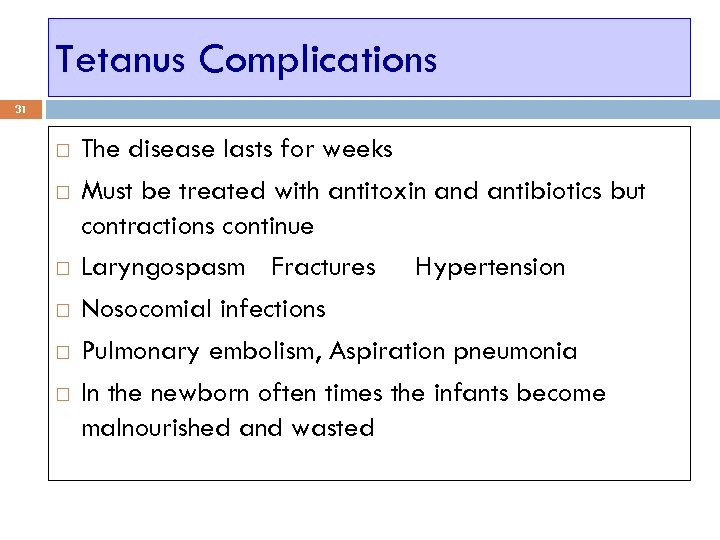 Tetanus Complications

31

□ The disease lasts for weeks

□ Must be treated with antitoxin and antibiotics but contractions continue

□ Laryngospasm   Fractures    Hypertension

□ Nosocomial infections

□ Pulmonary embolism, Aspiration pneumonia

□ In the newborn often times the infants become malnourished and wasted